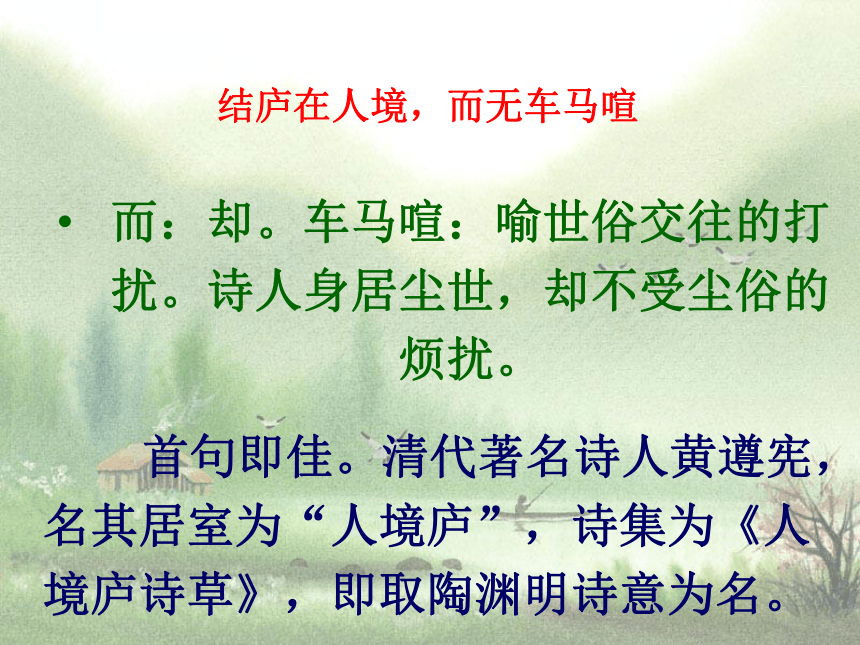 结庐在人境，而无车马喧

• 而：却。车马喧：喻世俗交往的打扰。诗人身居尘世，却不受尘俗的烦扰。

首句即佳。清代著名诗人黄遵宪，名其居室为“人境庐”，诗集为《人境庐诗草》，即取陶渊明诗意为名。